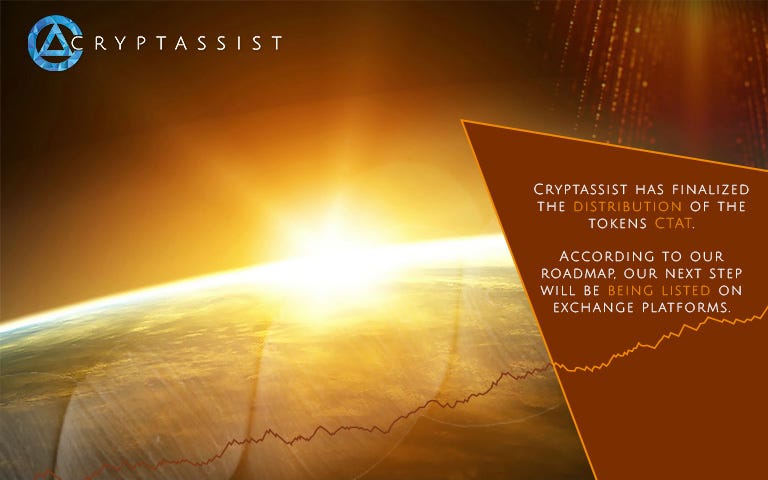 CRYPTASSIST

CRYPTASSIST HAS FINALIZED THE DISTRIBUTION OF THE TOKENS CTAT.

ACCORDING TO OUR ROADMAP, OUR NEXT STEP WILL BE BEING LISTED ON EXCHANGE PLATFORMS.